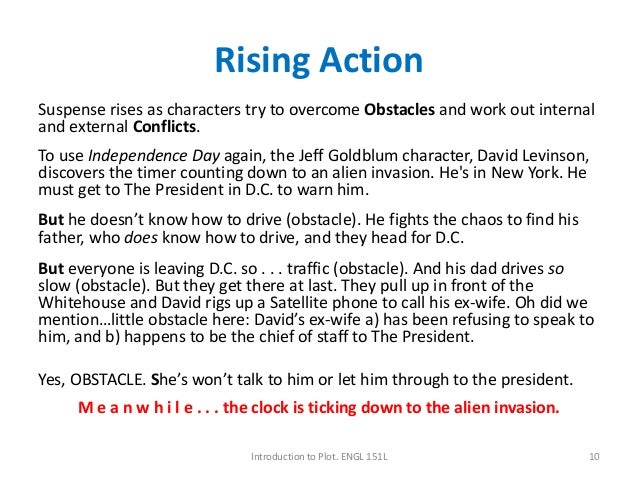 Rising Action

Suspense rises as characters try to overcome Obstacles and work out internal and external Conflicts.

To use Independence Day again, the Jeff Goldblum character, David Levinson, discovers the timer counting down to an alien invasion. He's in New York. He must get to The President in D.C. to warn him.

But he doesn't know how to drive (obstacle). He fights the chaos to find his father, who does know how to drive, and they head for D.C.

But everyone is leaving D.C. so . . . traffic (obstacle). And his dad drives so slow (obstacle). But they get there at last. They pull up in front of the Whitehouse and David rigs up a Satellite phone to call his ex-wife. Oh did we mention…little obstacle here: David's ex-wife a) has been refusing to speak to him, and b) happens to be the chief of staff to The President.

Yes, OBSTACLE. She's won't talk to him or let him through to the president.

M e a n w h i l e . . . the clock is ticking down to the alien invasion.

Introduction to Plot. ENGL 151L

10